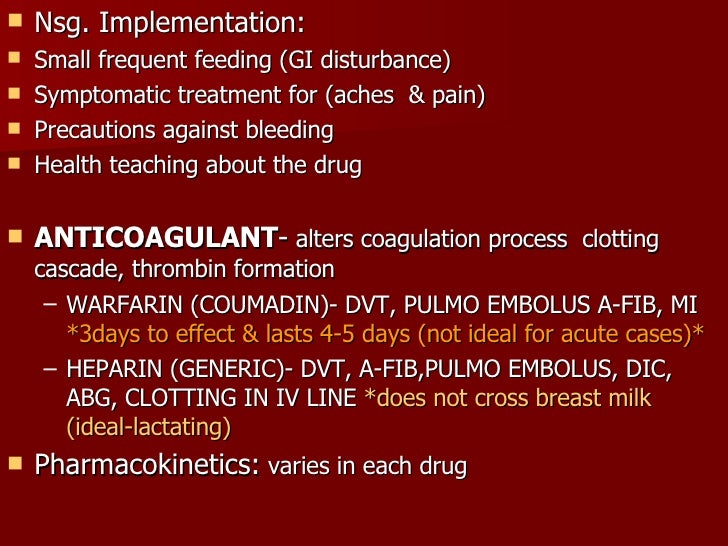 Nsg. Implementation:
Small frequent feeding (GI disturbance)
Symptomatic treatment for (aches & pain)
Precautions against bleeding
Health teaching about the drug

ANTICOAGULANT- alters coagulation process clotting cascade, thrombin formation
– WARFARIN (COUMADIN)- DVT, PULMO EMBOLUS A-FIB, MI *3days to effect & lasts 4-5 days (not ideal for acute cases)*
– HEPARIN (GENERIC)- DVT, A-FIB,PULMO EMBOLUS, DIC, ABG, CLOTTING IN IV LINE *does not cross breast milk (ideal-lactating)
Pharmacokinetics: varies in each drug